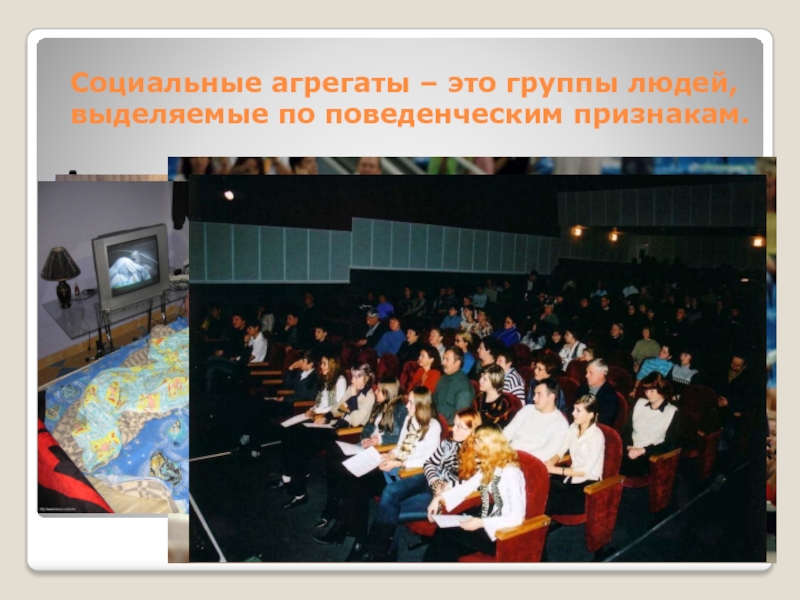 Социальные агрегаты – это группы людей, выделяемые по поведенческим признакам.